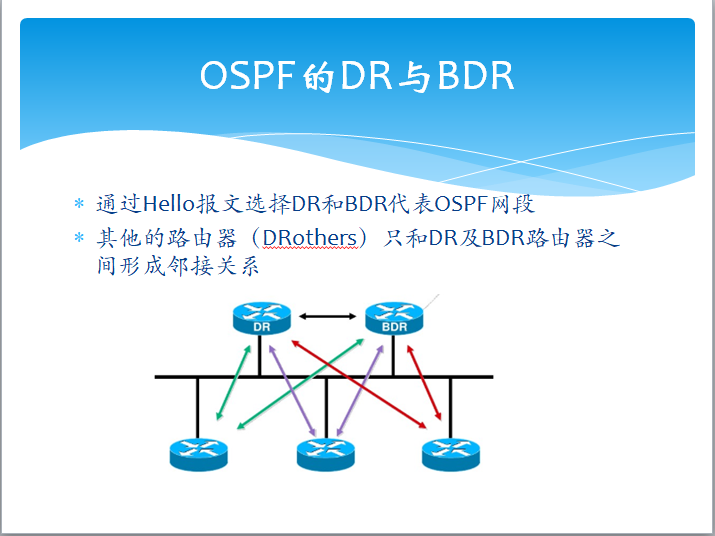 OSPF的DR与BDR

* 通过Hello报文选择DR和BDR代表OSPF网段
* 其他的路由器（DRothers）只和DR及BDR路由器之间形成邻接关系

DR
BDR